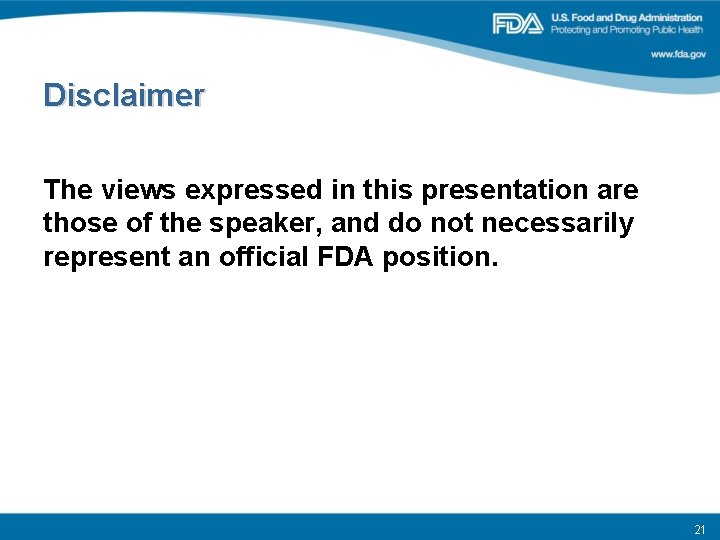 FDA U.S. Food and Drug Administration
Protecting and Promoting Public Health

www.fda.gov

Disclaimer

The views expressed in this presentation are those of the speaker, and do not necessarily represent an official FDA position.

21